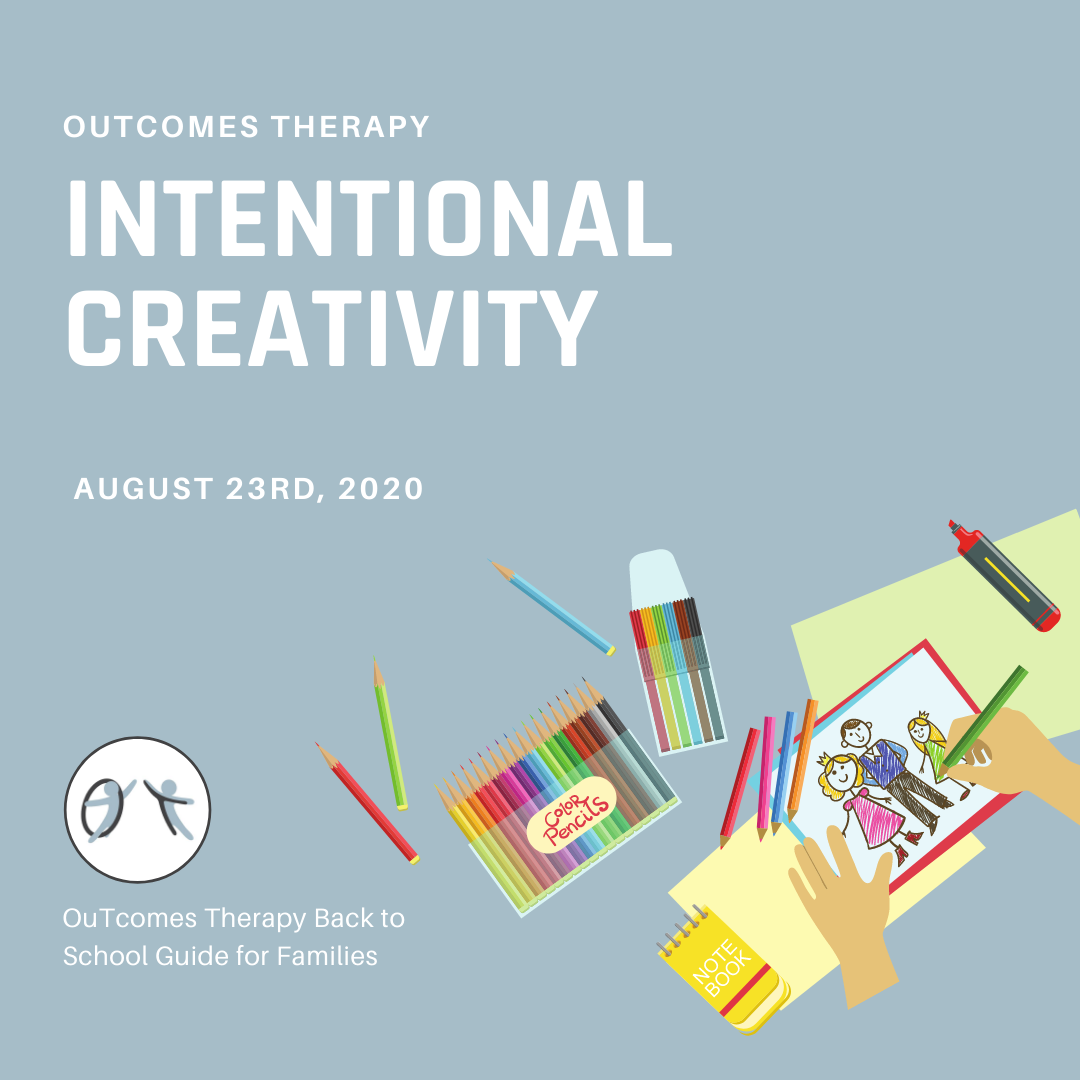 OUTCOMES THERAPY

INTENTIONAL CREATIVITY

AUGUST 23RD, 2020

Color Pencils

NOTE BOOK

OuTcomes Therapy Back to School Guide for Families